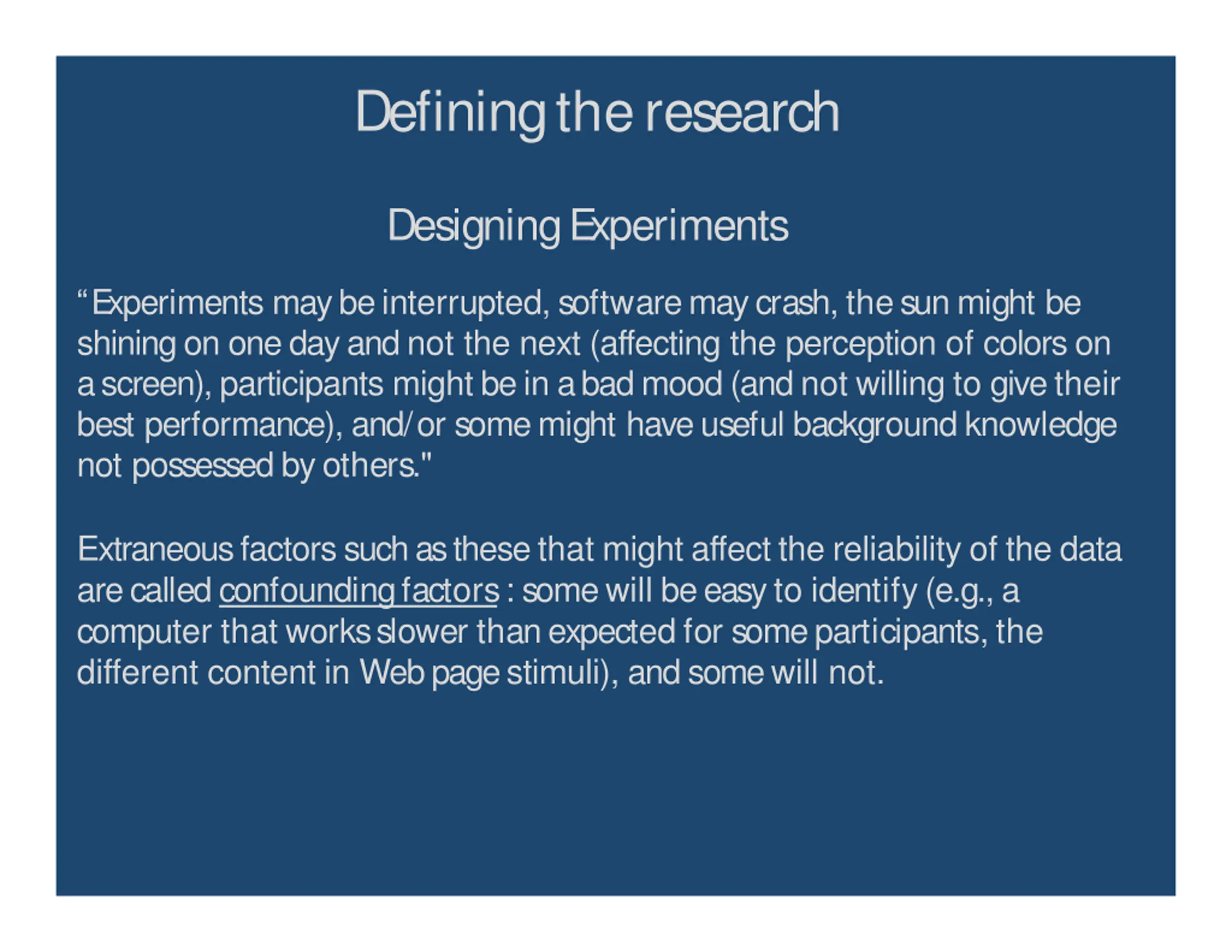 Defining the research

Designing Experiments

“Experiments may be interrupted, software may crash, the sun might be shining on one day and not the next (affecting the perception of colors on a screen), participants might be in a bad mood (and not willing to give their best performance), and/or some might have useful background knowledge not possessed by others."

Extraneous factors such as these that might affect the reliability of the data are called confounding factors : some will be easy to identify (e.g., a computer that works slower than expected for some participants, the different content in Web page stimuli), and some will not.